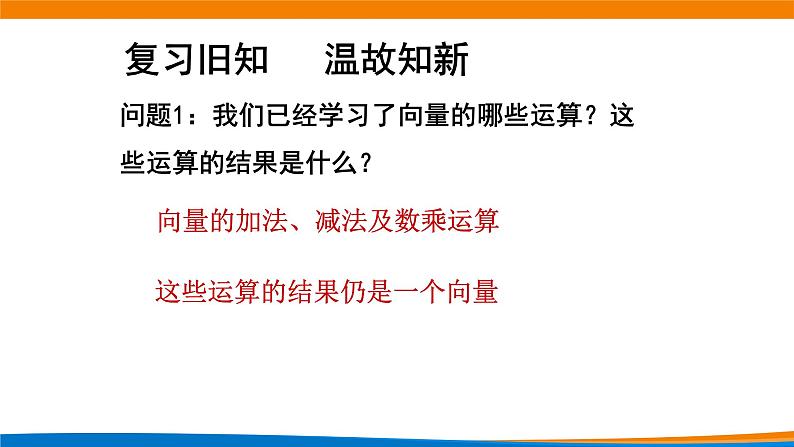 复习旧知　　温故知新

问题1：我们已经学习了向量的哪些运算？这些运算的结果是什么？

向量的加法、减法及数乘运算

这些运算的结果仍是一个向量